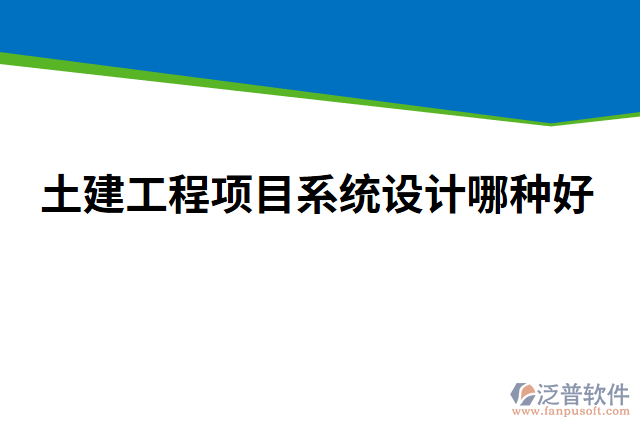 土建工程项目系统设计哪种好

泛普软件
www.fanpusoft.com